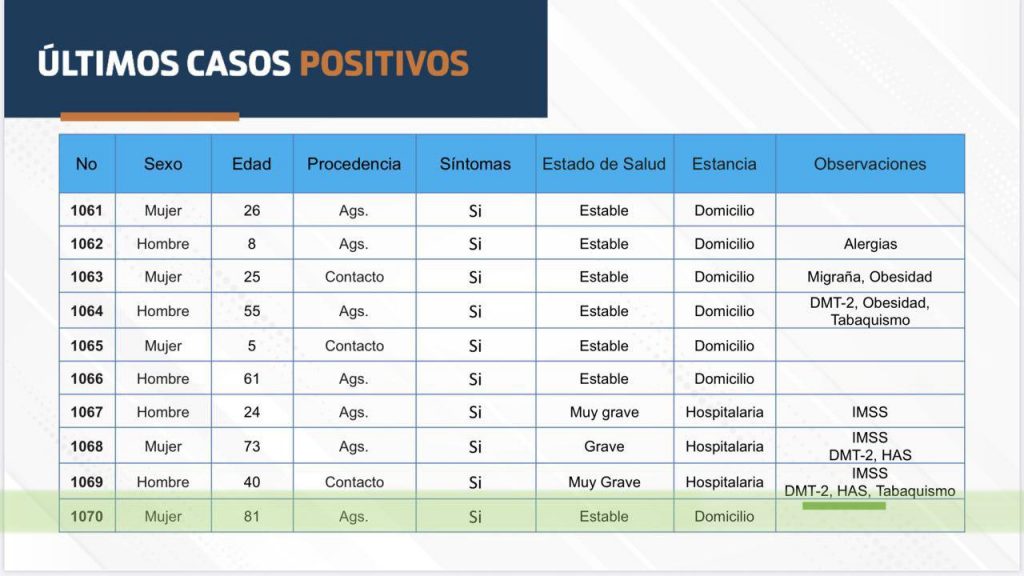 ÚLTIMOS CASOS POSITIVOS

| No | Sexo | Edad | Procedencia | Síntomas | Estado de Salud | Estancia | Observaciones |
|---|---|---|---|---|---|---|---|
| 1061 | Mujer | 26 | Ags. | Si | Estable | Domicilio | |
| 1062 | Hombre | 8 | Ags. | Si | Estable | Domicilio | Alergias |
| 1063 | Mujer | 25 | Contacto | Si | Estable | Domicilio | Migraña, Obesidad |
| 1064 | Hombre | 55 | Ags. | Si | Estable | Domicilio | DMT-2, Obesidad, Tabaquismo |
| 1065 | Mujer | 5 | Contacto | Si | Estable | Domicilio | |
| 1066 | Hombre | 61 | Ags. | Si | Estable | Domicilio | |
| 1067 | Hombre | 24 | Ags. | Si | Muy grave | Hospitalaria | IMSS |
| 1068 | Mujer | 73 | Ags. | Si | Grave | Hospitalaria | IMSS DMT-2, HAS |
| 1069 | Hombre | 40 | Contacto | Si | Muy Grave | Hospitalaria | IMSS DMT-2, HAS, Tabaquismo |
| 1070 | Mujer | 81 | Ags. | Si | Estable | Domicilio | |